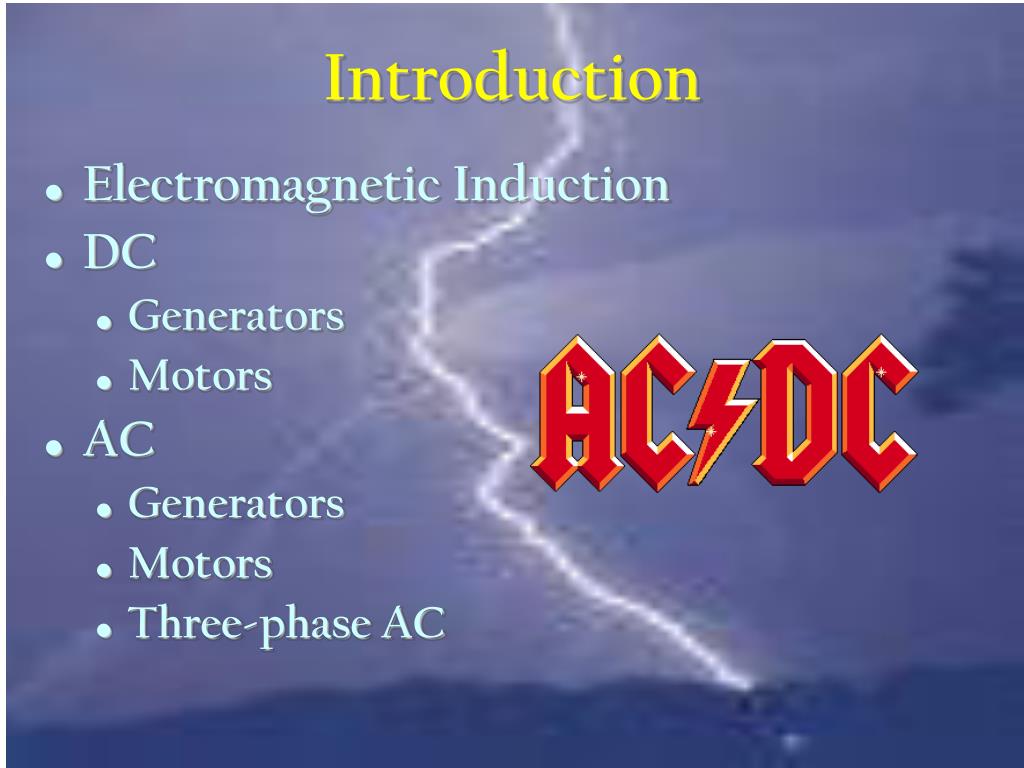 Introduction

- Electromagnetic Induction
- DC
  - Generators
  - Motors
- AC
  - Generators
  - Motors
  - Three-phase AC

AC/DC